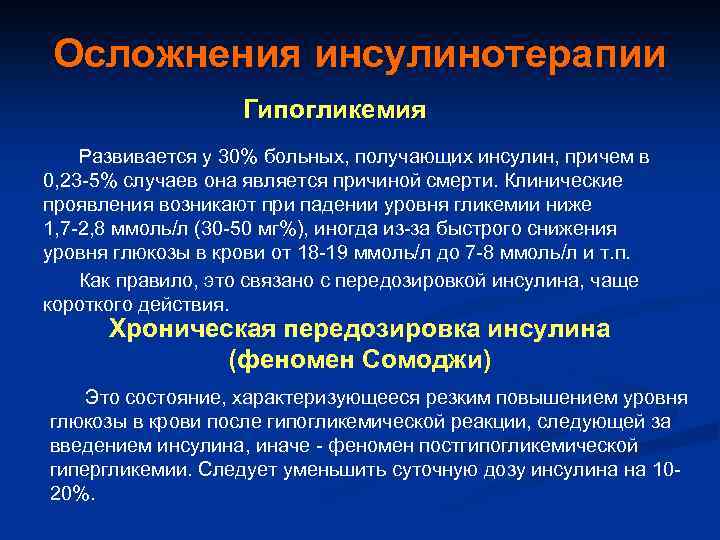 Осложнения инсулинотерапии

Гипогликемия

Развивается у 30% больных, получающих инсулин, причем в 0,23-5% случаев она является причиной смерти. Клинические проявления возникают при падении уровня гликемии ниже 1,7-2,8 ммоль/л (30-50 мг%), иногда из-за быстрого снижения уровня глюкозы в крови от 18-19 ммоль/л до 7-8 ммоль/л и т.п.

Как правило, это связано с передозировкой инсулина, чаще короткого действия.

Хроническая передозировка инсулина (феномен Сомоджи)

Это состояние, характеризующееся резким повышением уровня глюкозы в крови после гипогликемической реакции, следующей за введением инсулина, иначе - феномен постгипогликемической гипергликемии. Следует уменьшить суточную дозу инсулина на 10-20%.